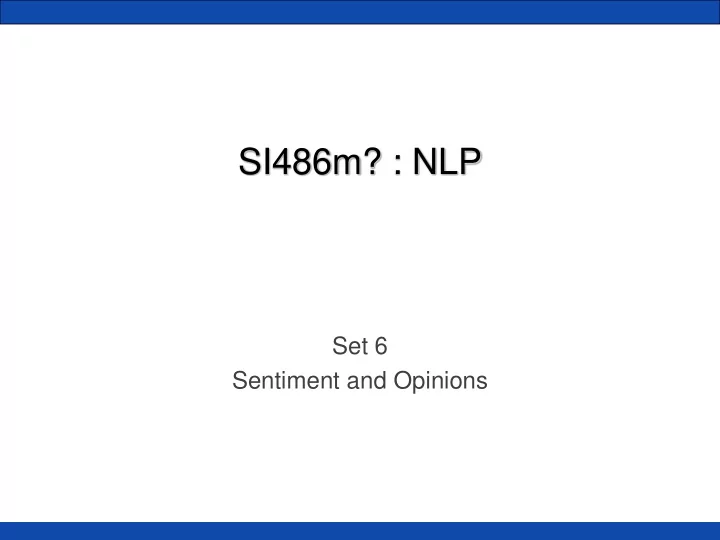 SI486m? : NLP

Set 6
Sentiment and Opinions